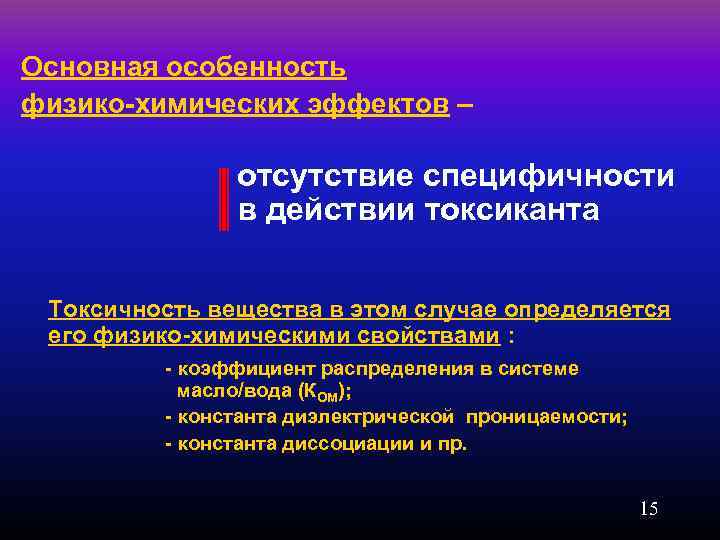 Основная особенность физико-химических эффектов –

отсутствие специфичности в действии токсиканта

Токсичность вещества в этом случае определяется его физико-химическими свойствами :

- коэффициент распределения в системе масло/вода ($К_{ОМ}$);
- константа диэлектрической проницаемости;
- константа диссоциации и пр.

15